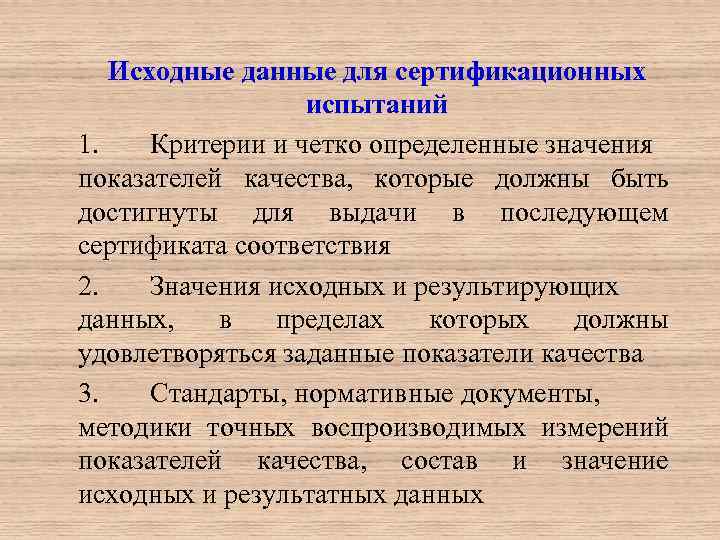 Исходные данные для сертификационных испытаний

1. Критерии и четко определенные значения показателей качества, которые должны быть достигнуты для выдачи в последующем сертификата соответствия

2. Значения исходных и результирующих данных, в пределах которых должны удовлетворяться заданные показатели качества

3. Стандарты, нормативные документы, методики точных воспроизводимых измерений показателей качества, состав и значение исходных и результатных данных